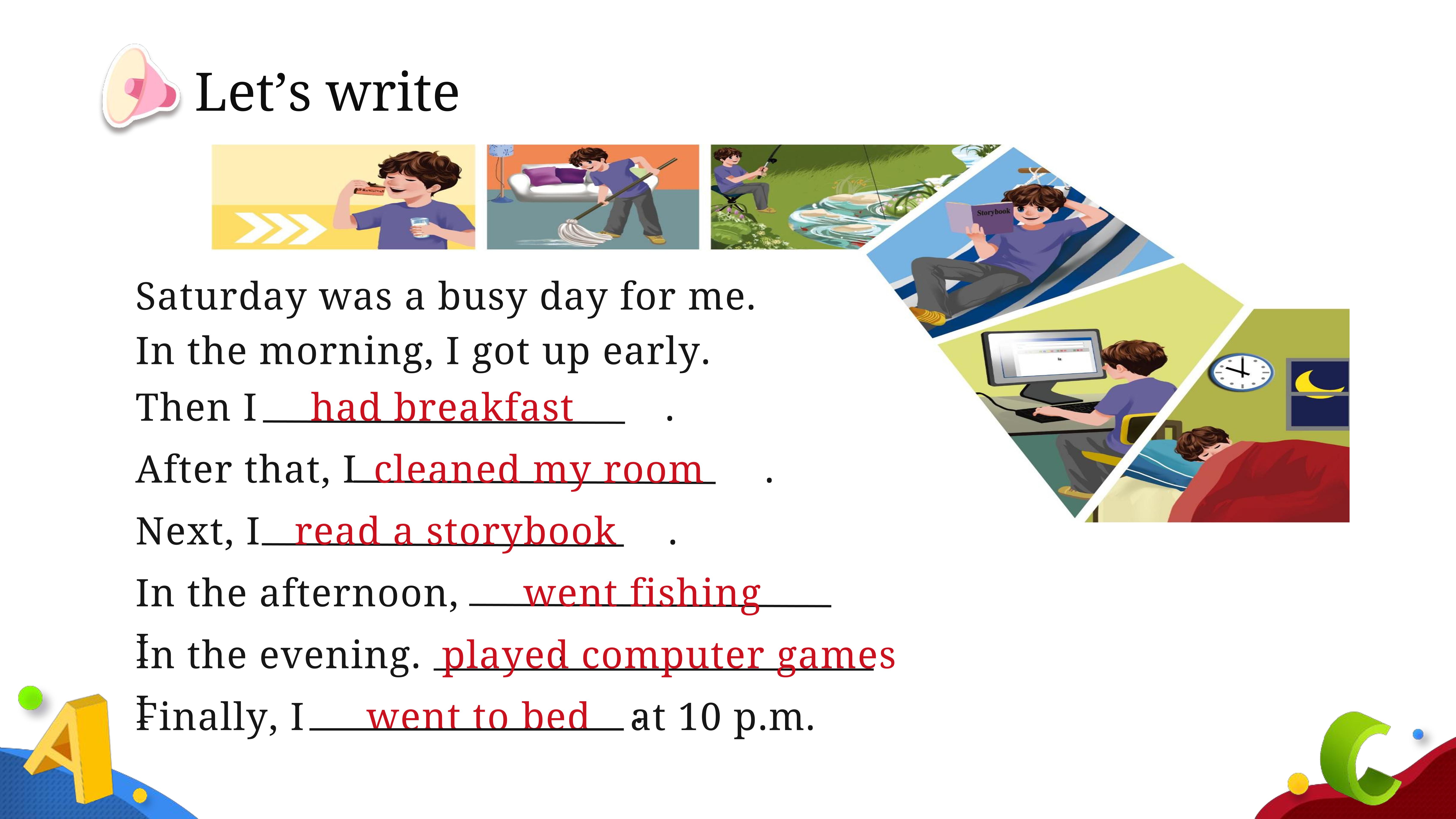 Let’s write

Storybook

Saturday was a busy day for me.
In the morning, I got up early.
Then I had breakfast .
After that, I cleaned my room .
Next, I read a storybook .
In the afternoon, went fishing
In the evening. played computer games
Finally, I went to bed at 10 p.m.